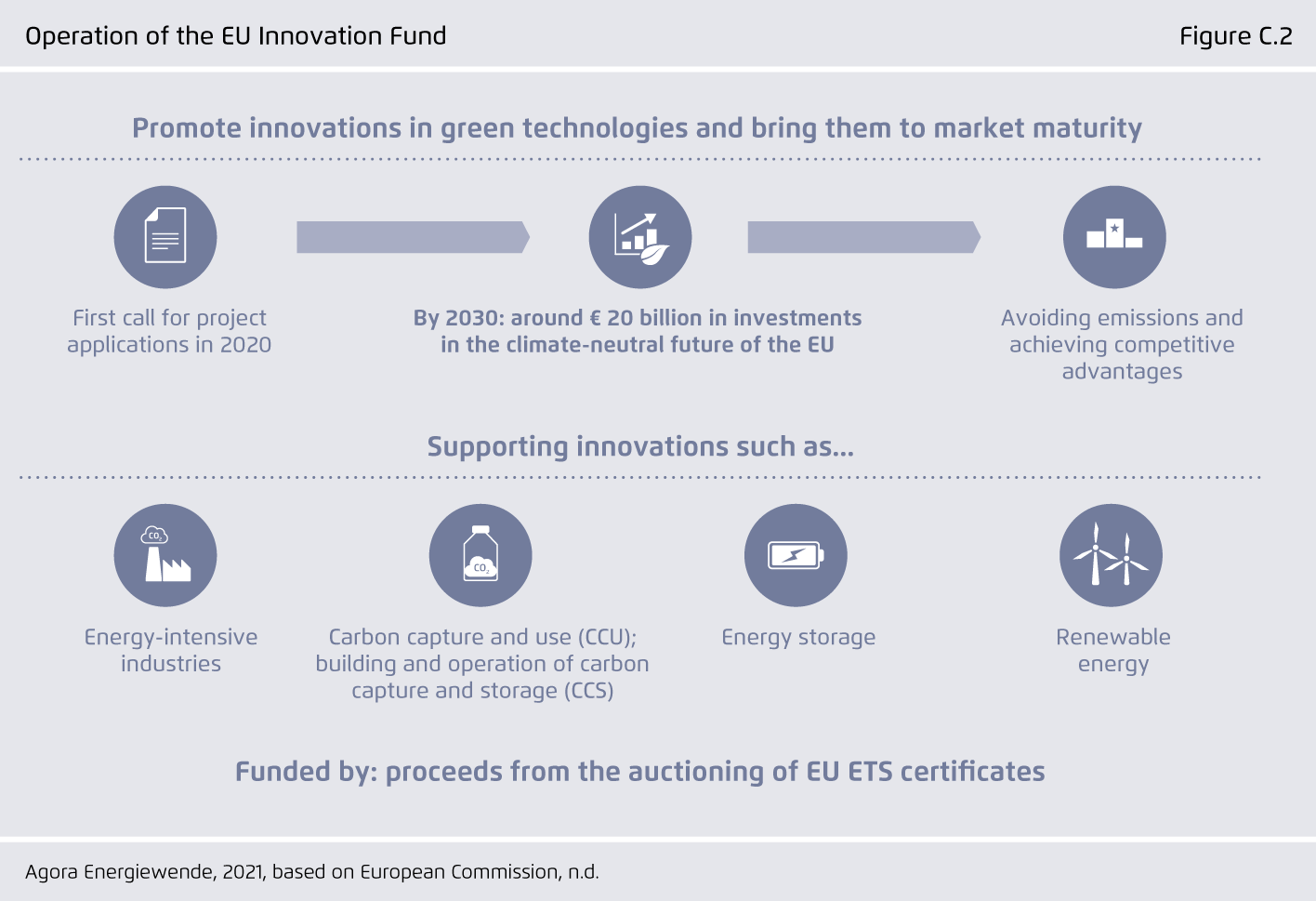 Operation of the EU Innovation Fund

Figure C.2

Promote innovations in green technologies and bring them to market maturity

First call for project applications in 2020

By 2030: around € 20 billion in investments in the climate-neutral future of the EU

Avoiding emissions and achieving competitive advantages

Supporting innovations such as...

$CO_2$

Energy-intensive industries

$CO_2$

Carbon capture and use (CCU); building and operation of carbon capture and storage (CCS)

Energy storage

Renewable energy

Funded by: proceeds from the auctioning of EU ETS certificates

Agora Energiewende, 2021, based on European Commission, n.d.